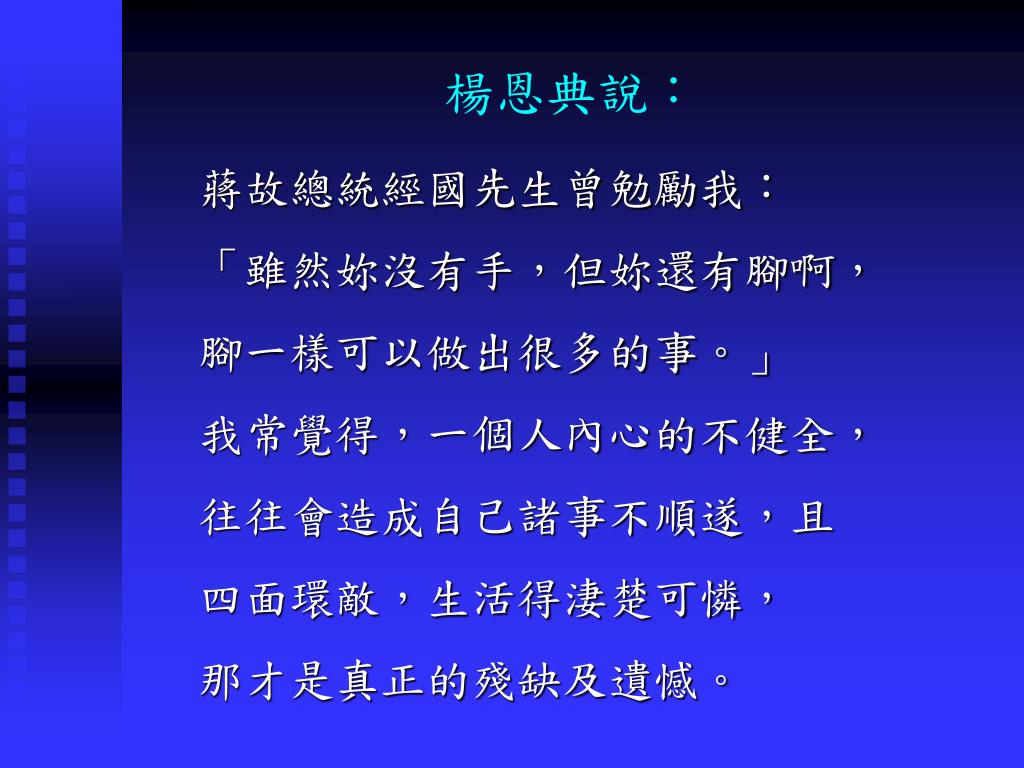 楊恩典說：

蔣故總統經國先生曾勉勵我：
「雖然妳沒有手，但妳還有腳啊，
腳一樣可以做出很多的事。」
我常覺得，一個人內心的不健全，
往往會造成自己諸事不順遂，且
四面環敵，生活得淒楚可憐，
那才是真正的殘缺及遺憾。